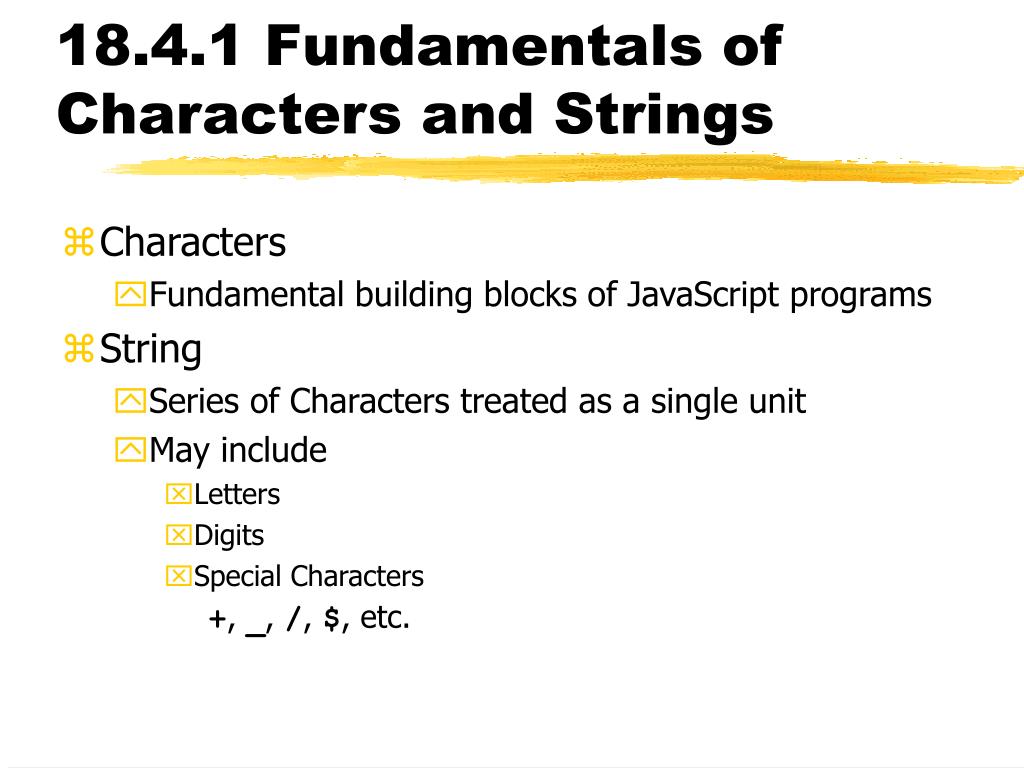 18.4.1 Fundamentals of Characters and Strings

Characters
Fundamental building blocks of JavaScript programs
String
Series of Characters treated as a single unit
May include
Letters
Digits
Special Characters
+, _, /, $, etc.